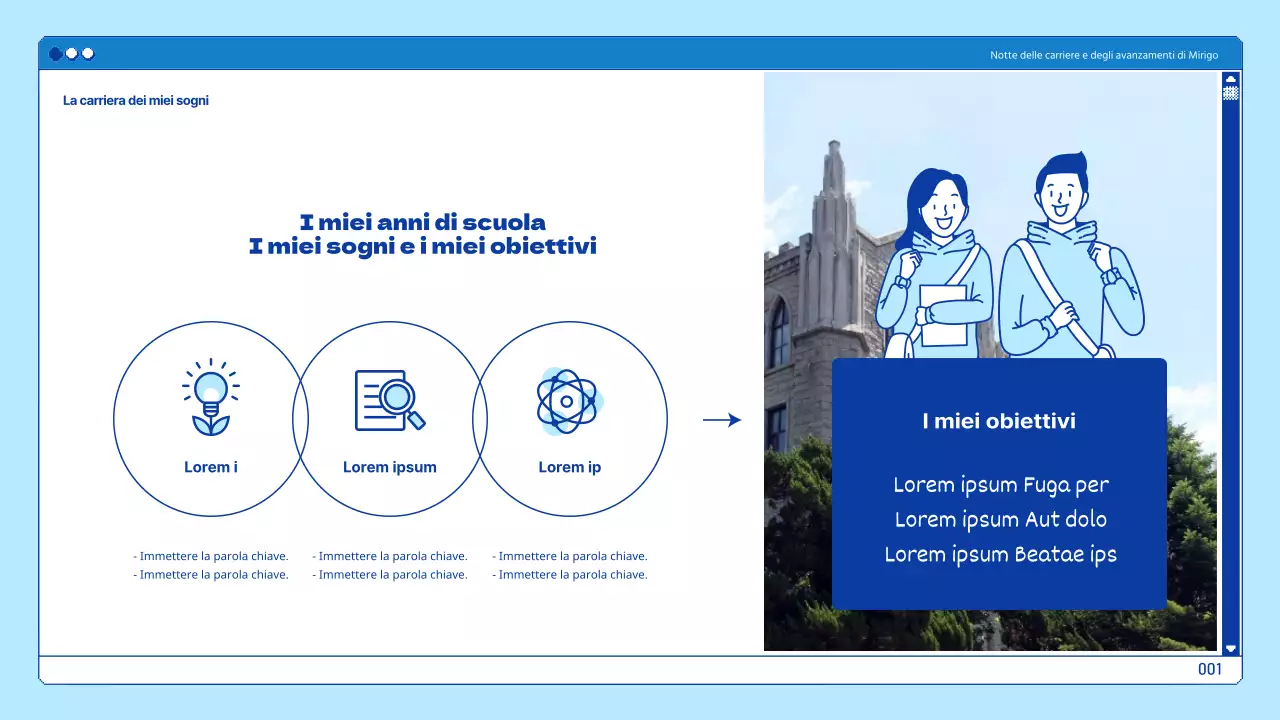 Notte delle carriere e degli avanzamenti di Mirigo

La carriera dei miei sogni

I miei anni di scuola
I miei sogni e i miei obiettivi

Lorem i

Lorem ipsum

Lorem ip

- Immettere la parola chiave.
- Immettere la parola chiave.

- Immettere la parola chiave.
- Immettere la parola chiave.

- Immettere la parola chiave.
- Immettere la parola chiave.

I miei obiettivi

Lorem ipsum Fuga per
Lorem ipsum Aut dolo
Lorem ipsum Beatae ips

001